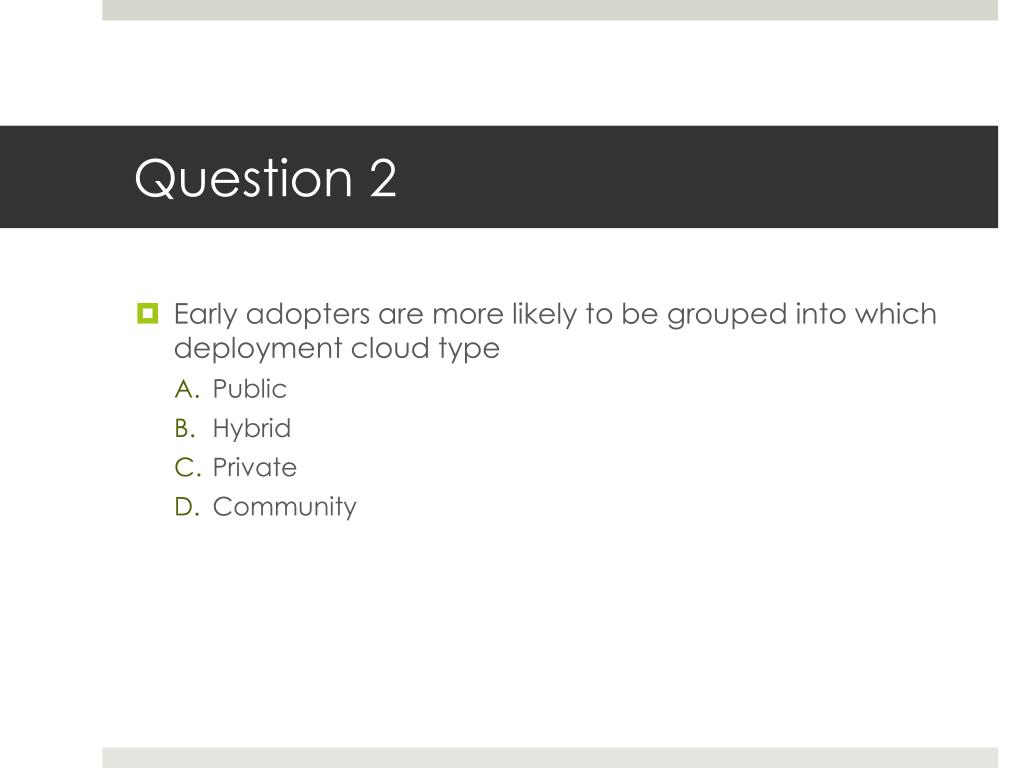 Question 2

Early adopters are more likely to be grouped into which deployment cloud type

A. Public
B. Hybrid
C. Private
D. Community